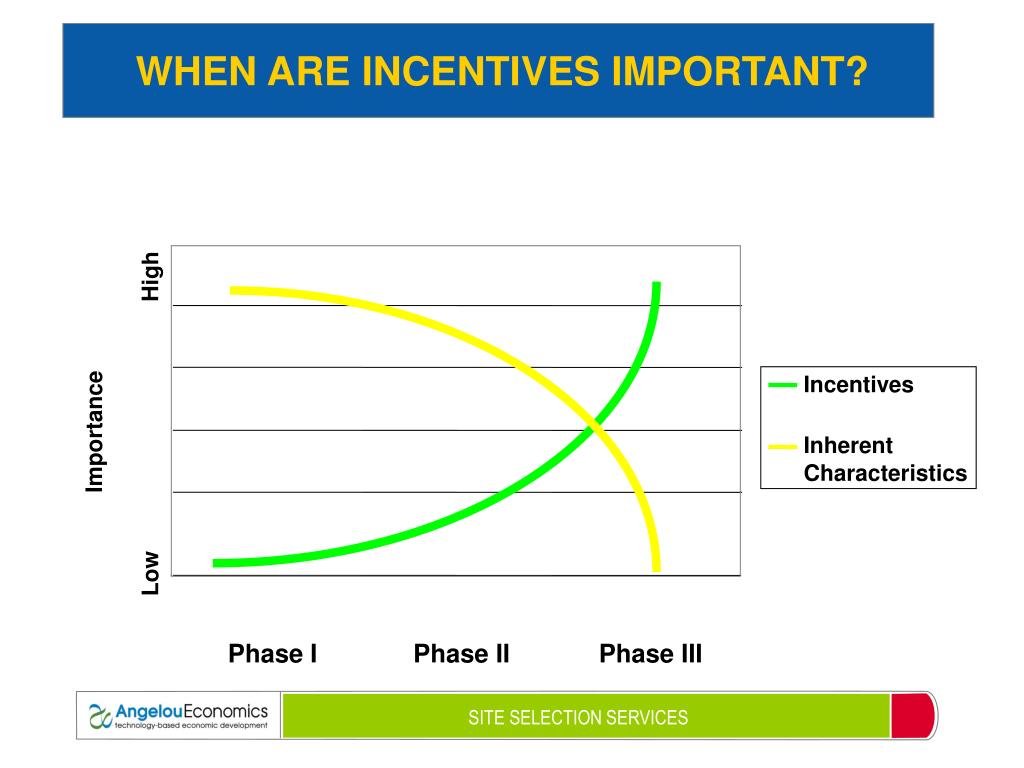 WHEN ARE INCENTIVES IMPORTANT?

High

Importance

Low

Incentives

Inherent Characteristics

Phase I

Phase II

Phase III

AngelouEconomics
technology-based economic development

SITE SELECTION SERVICES